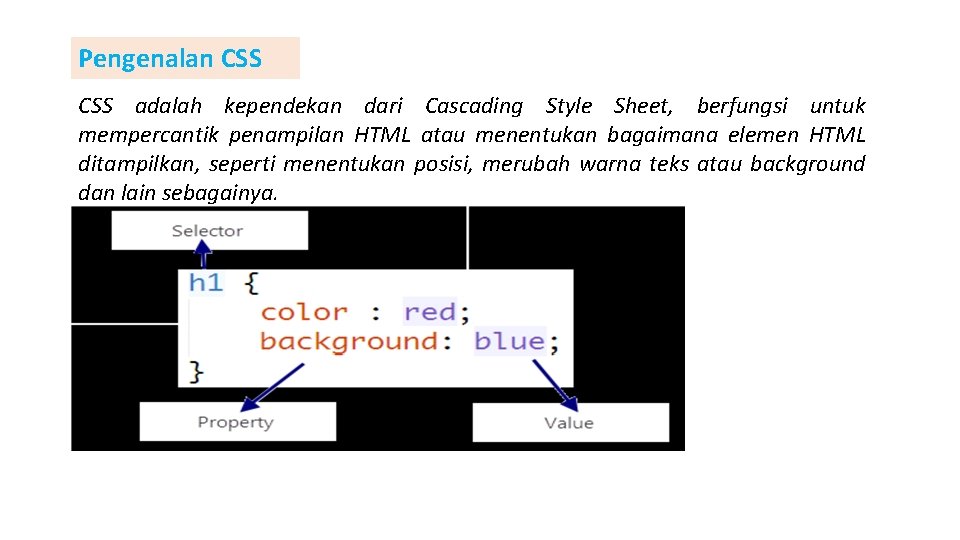 Pengenalan CSS

CSS adalah kependekan dari Cascading Style Sheet, berfungsi untuk mempercantik penampilan HTML atau menentukan bagaimana elemen HTML ditampilkan, seperti menentukan posisi, merubah warna teks atau background dan lain sebagainya.

Selector

h1 {
color : red;
background: blue;
}

Property

Value